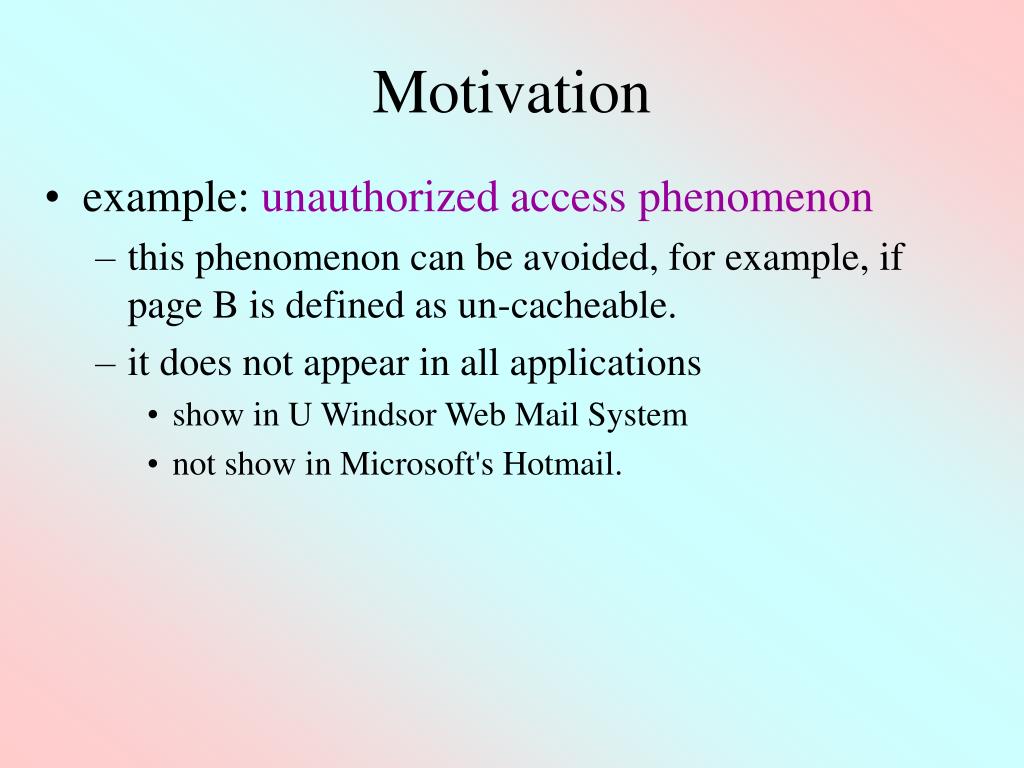 Motivation

• example: unauthorized access phenomenon
– this phenomenon can be avoided, for example, if page B is defined as un-cacheable.
– it does not appear in all applications
• show in U Windsor Web Mail System
• not show in Microsoft's Hotmail.